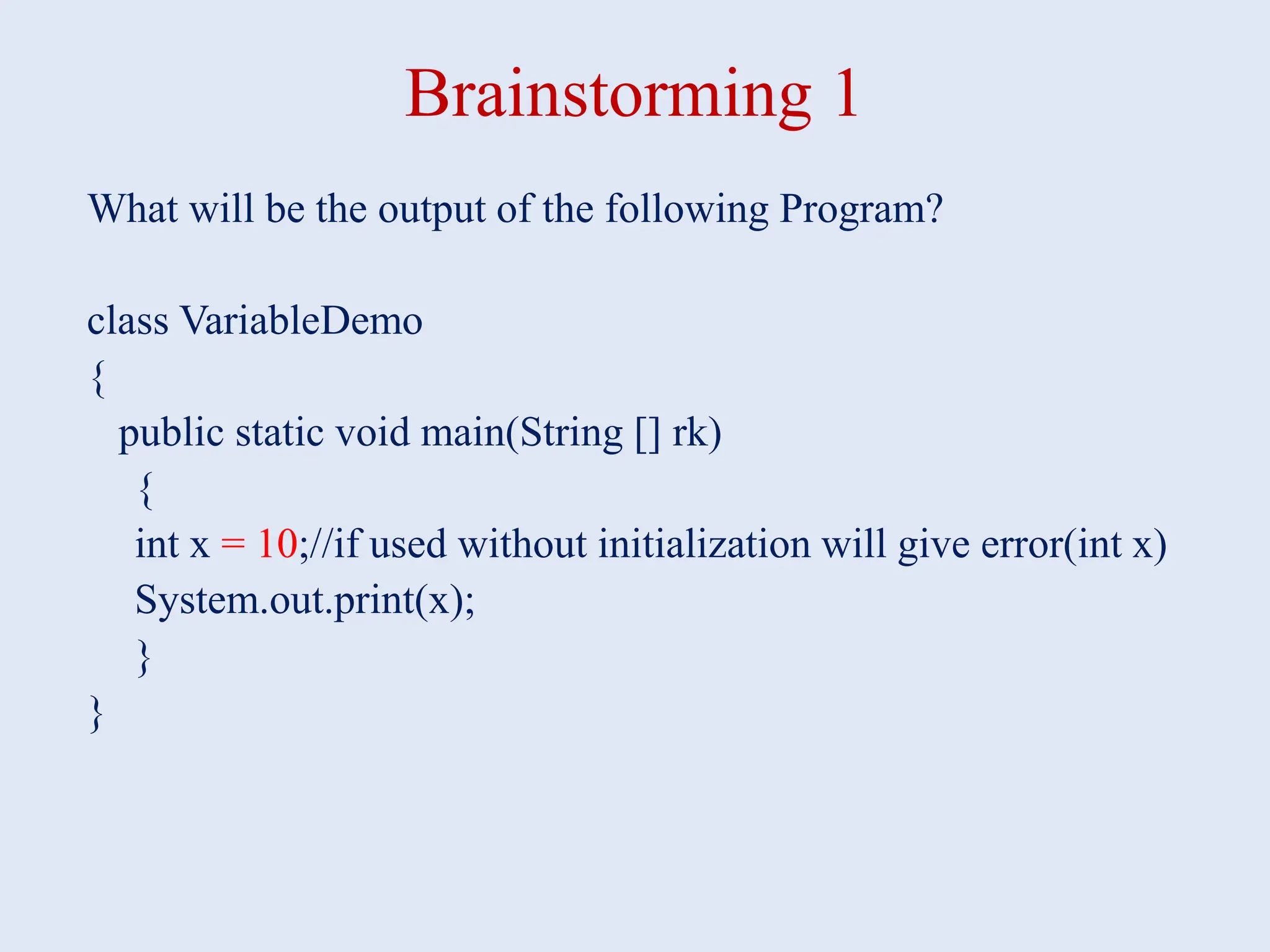 Brainstorming 1

What will be the output of the following Program?

class VariableDemo
{
public static void main(String [] rk)
{
int x = 10;//if used without initialization will give error(int x)
System.out.print(x);
}
}